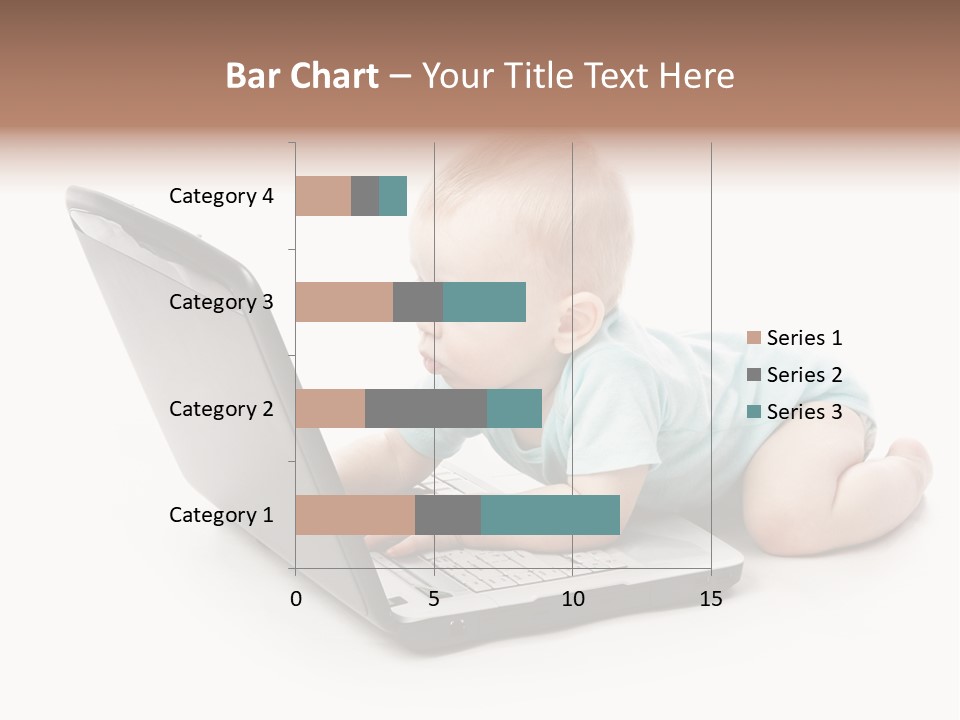 Bar Chart – Your Title Text Here

Category 4
Category 3
Category 2
Category 1

0
5
10
15

Series 1
Series 2
Series 3